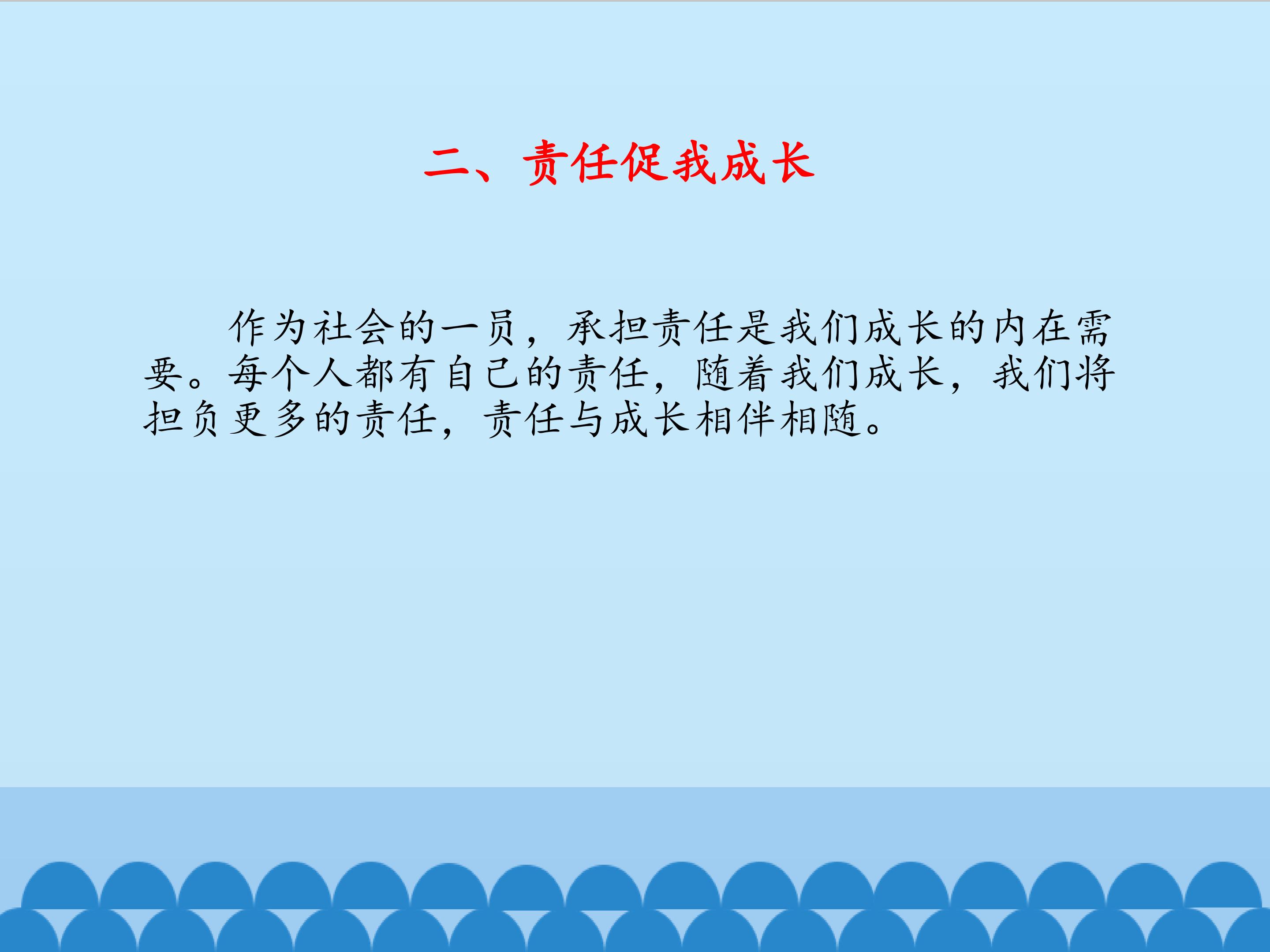 二、责任促我成长

作为社会的一员，承担责任是我们成长的内在需要。每个人都有自己的责任，随着我们成长，我们将担负更多的责任，责任与成长相伴相随。